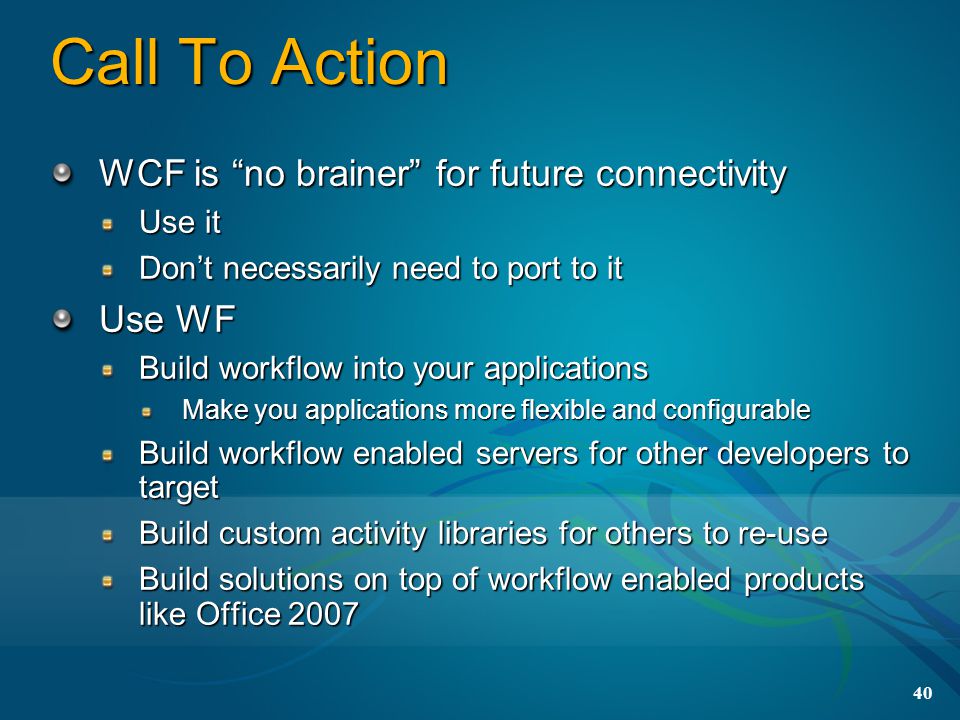 Call To Action

WCF is “no brainer” for future connectivity

Use it

Don’t necessarily need to port to it

Use WF

Build workflow into your applications

Make you applications more flexible and configurable

Build workflow enabled servers for other developers to target

Build custom activity libraries for others to re-use

Build solutions on top of workflow enabled products like Office 2007

40